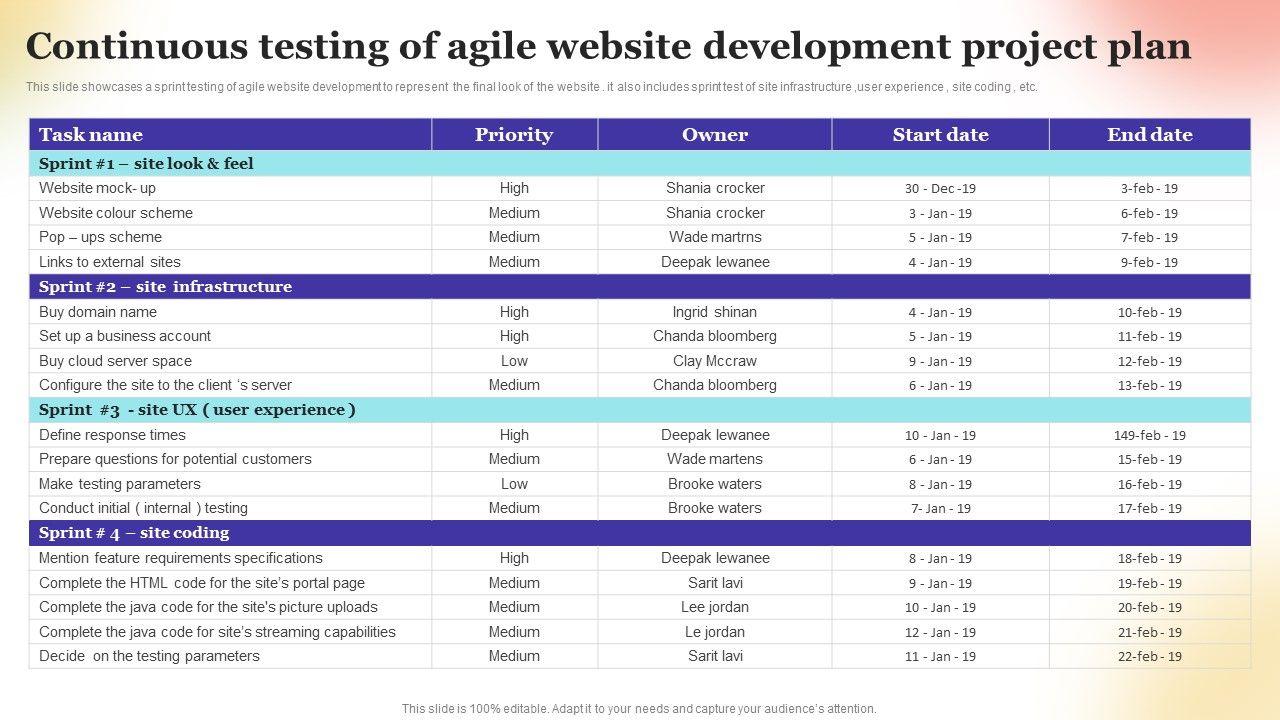 Continuous testing of agile website development project plan

This slide showcases a sprint testing of agile website development to represent the final look of the website . it also includes sprint test of site infrastructure ,user experience , site coding , etc.

| Task name | Priority | Owner | Start date | End date |
|---|---|---|---|---|
| Sprint #1 – site look & feel | | | | |
| Website mock- up | High | Shania crocker | 30 - Dec -19 | 3-feb - 19 |
| Website colour scheme | Medium | Shania crocker | 3 - Jan - 19 | 6-feb - 19 |
| Pop – ups scheme | Medium | Wade martrns | 5 - Jan - 19 | 7-feb - 19 |
| Links to external sites | Medium | Deepak lewanee | 4 - Jan - 19 | 9-feb - 19 |
| Sprint #2 – site infrastructure | | | | |
| Buy domain name | High | Ingrid shinan | 4 - Jan - 19 | 10-feb - 19 |
| Set up a business account | High | Chanda bloomberg | 5 - Jan - 19 | 11-feb - 19 |
| Buy cloud server space | Low | Clay Mccraw | 9 - Jan - 19 | 12-feb - 19 |
| Configure the site to the client 's server | Medium | Chanda bloomberg | 6 - Jan - 19 | 13-feb - 19 |
| Sprint #3 - site UX ( user experience ) | | | | |
| Define response times | High | Deepak lewanee | 10 - Jan - 19 | 149-feb - 19 |
| Prepare questions for potential customers | Medium | Wade martens | 6 - Jan - 19 | 15-feb - 19 |
| Make testing parameters | Low | Brooke waters | 8 - Jan - 19 | 16-feb - 19 |
| Conduct initial ( internal ) testing | Medium | Brooke waters | 7- Jan - 19 | 17-feb - 19 |
| Sprint # 4 – site coding | | | | |
| Mention feature requirements specifications | High | Deepak lewanee | 8 - Jan - 19 | 18-feb - 19 |
| Complete the HTML code for the site's portal page | Medium | Sarit lavi | 9 - Jan - 19 | 19-feb - 19 |
| Complete the java code for the site's picture uploads | Medium | Lee jordan | 10 - Jan - 19 | 20-feb - 19 |
| Complete the java code for site's streaming capabilities | Medium | Le jordan | 12 - Jan - 19 | 21-feb - 19 |
| Decide on the testing parameters | Medium | Sarit lavi | 11 - Jan - 19 | 22-feb - 19 |

This slide is 100% editable. Adapt it to your needs and capture your audience's attention.